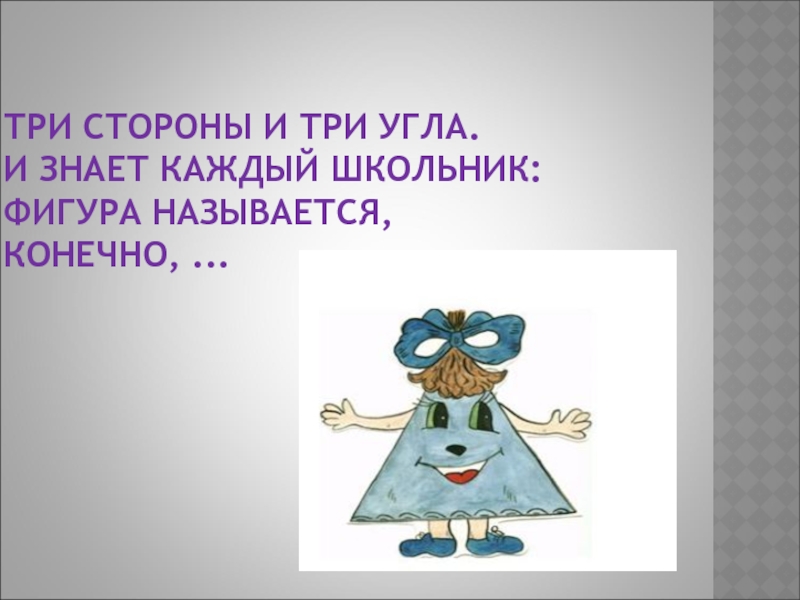 ТРИ СТОРОНЫ И ТРИ УГЛА.
И ЗНАЕТ КАЖДЫЙ ШКОЛЬНИК:
ФИГУРА НАЗЫВАЕТСЯ,
КОНЕЧНО, ...